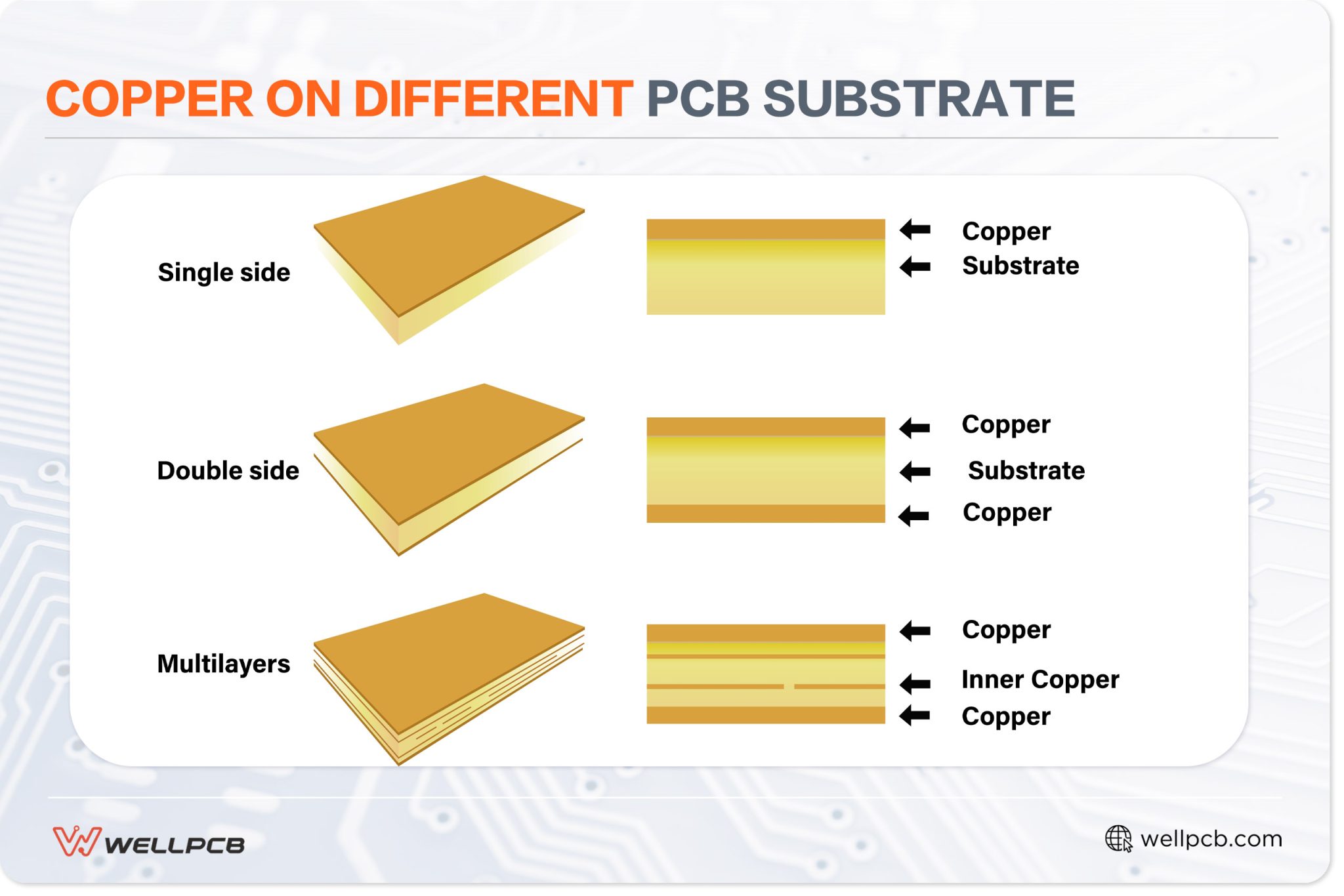 COPPER ON DIFFERENT PCB SUBSTRATE

Single side

Copper
Substrate

Double side

Copper
Substrate
Copper

Multilayers

Copper
Inner Copper
Copper

WELLPCB

wellpcb.com